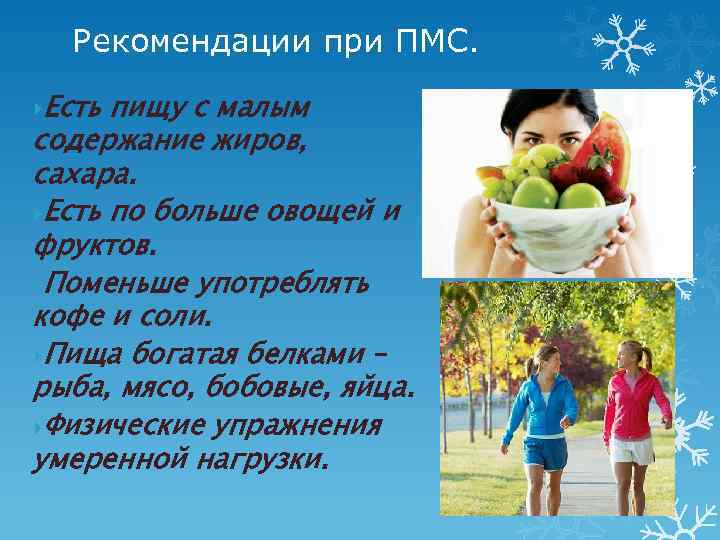 Рекомендации при ПМС.

Есть пищу с малым содержание жиров, сахара.

Есть по больше овощей и фруктов.

Поменьше употреблять кофе и соли.

Пища богатая белками – рыба, мясо, бобовые, яйца.

Физические упражнения умеренной нагрузки.